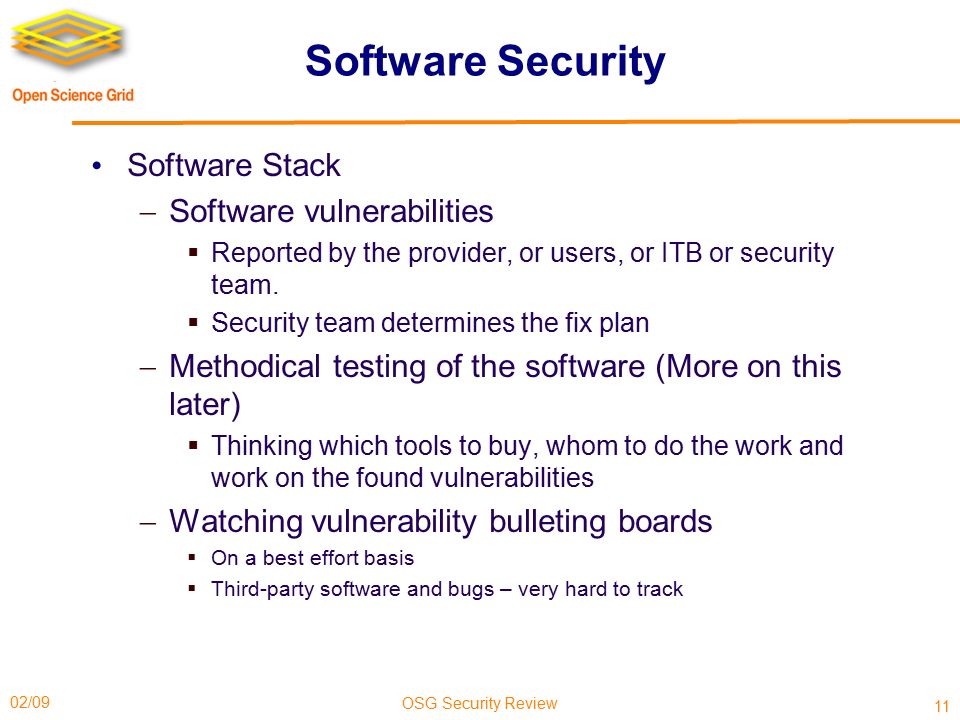 Open Science Grid

Software Security

• Software Stack
– Software vulnerabilities
▪ Reported by the provider, or users, or ITB or security team.
▪ Security team determines the fix plan
– Methodical testing of the software (More on this later)
▪ Thinking which tools to buy, whom to do the work and work on the found vulnerabilities
– Watching vulnerability bulleting boards
▪ On a best effort basis
▪ Third-party software and bugs – very hard to track

02/09
OSG Security Review
11